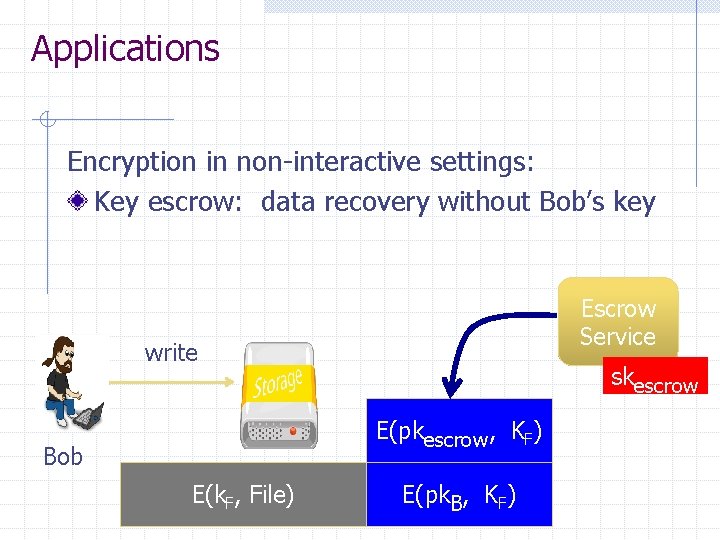 Applications

Encryption in non-interactive settings:

Key escrow: data recovery without Bob's key

Escrow Service

$sk_{escrow}$

write

Storage

Bob

$E(pk_{escrow}, K_F)$

$E(k_F, File)$

$E(pk_B, K_F)$